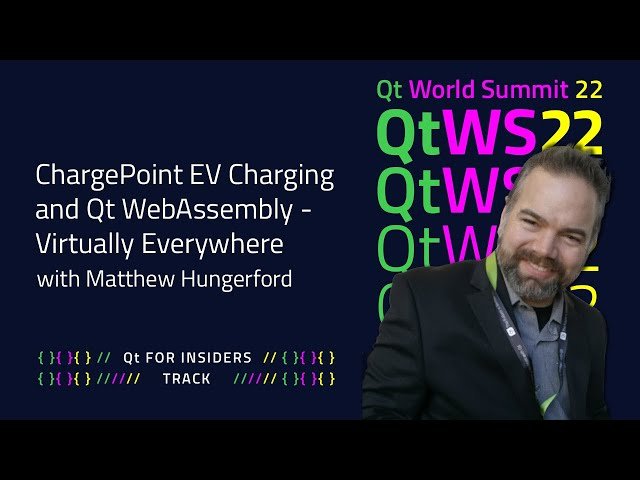 Qt World Summit 22

QtWS22
QtWS
QtW

ChargePoint EV Charging and Qt WebAssembly - Virtually Everywhere
with Matthew Hungerford

{ }{ }{ } // Qt FOR INSIDERS // { }{ }{ }
{ }{ }{ } ////// TRACK ////// { }{ }{ }